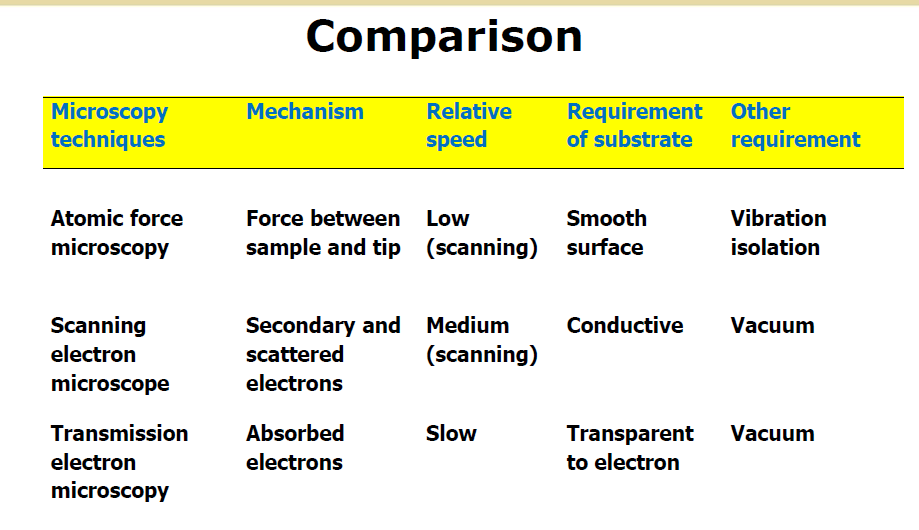 Comparison

| Microscopy techniques | Mechanism | Relative speed | Requirement of substrate | Other requirement |
|---|---|---|---|---|
| Atomic force microscopy | Force between sample and tip | Low (scanning) | Smooth surface | Vibration isolation |
| Scanning electron microscope | Secondary and scattered electrons | Medium (scanning) | Conductive | Vacuum |
| Transmission electron microscopy | Absorbed electrons | Slow | Transparent to electron | Vacuum |